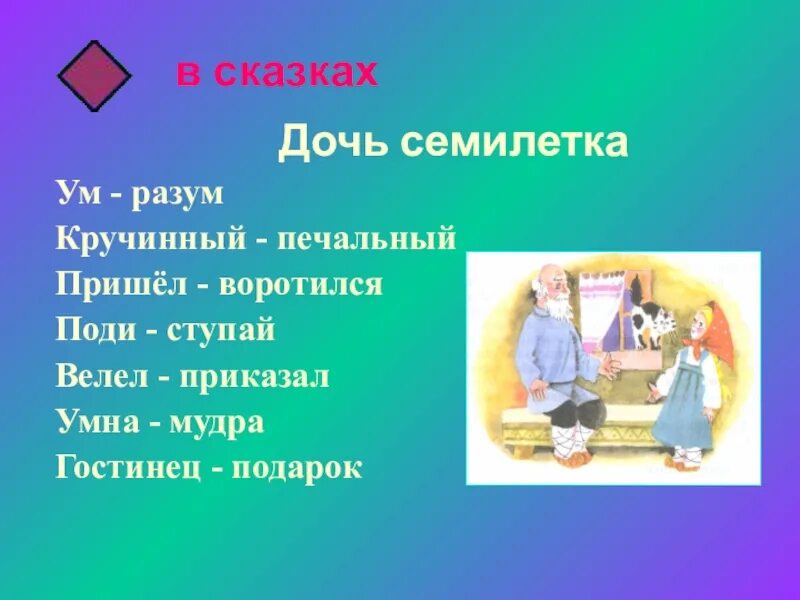 в сказках

Дочь семилетка

Ум - разум
Кручинный - печальный
Пришёл - воротился
Поди - ступай
Велел - приказал
Умна - мудра
Гостинец - подарок